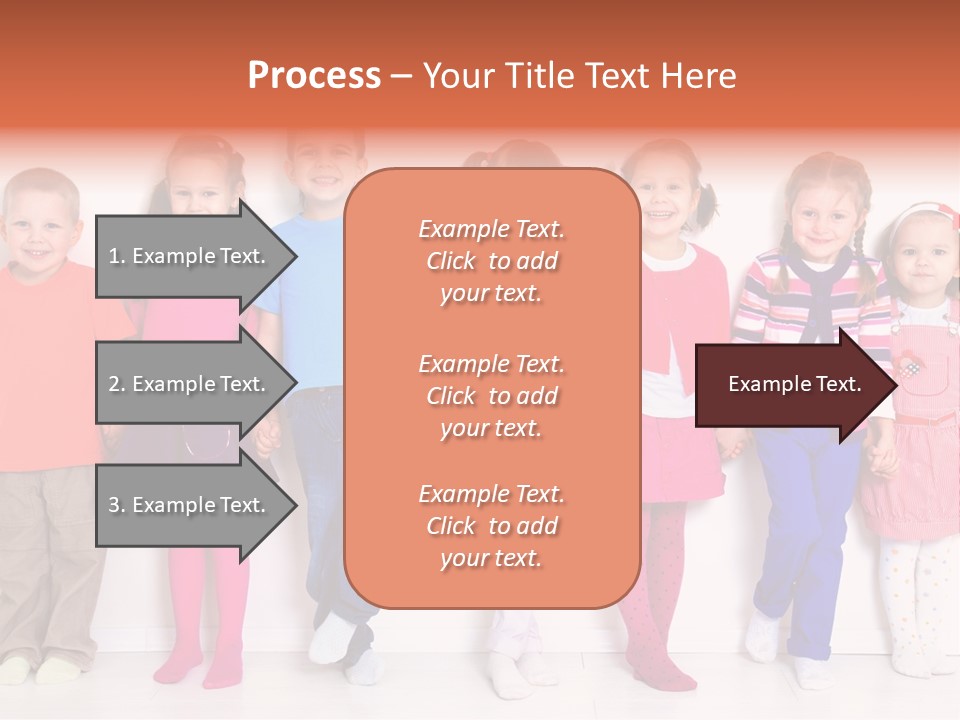 Process – Your Title Text Here

1. Example Text.

2. Example Text.

3. Example Text.

Example Text. Click to add your text.

Example Text. Click to add your text.

Example Text. Click to add your text.

Example Text.